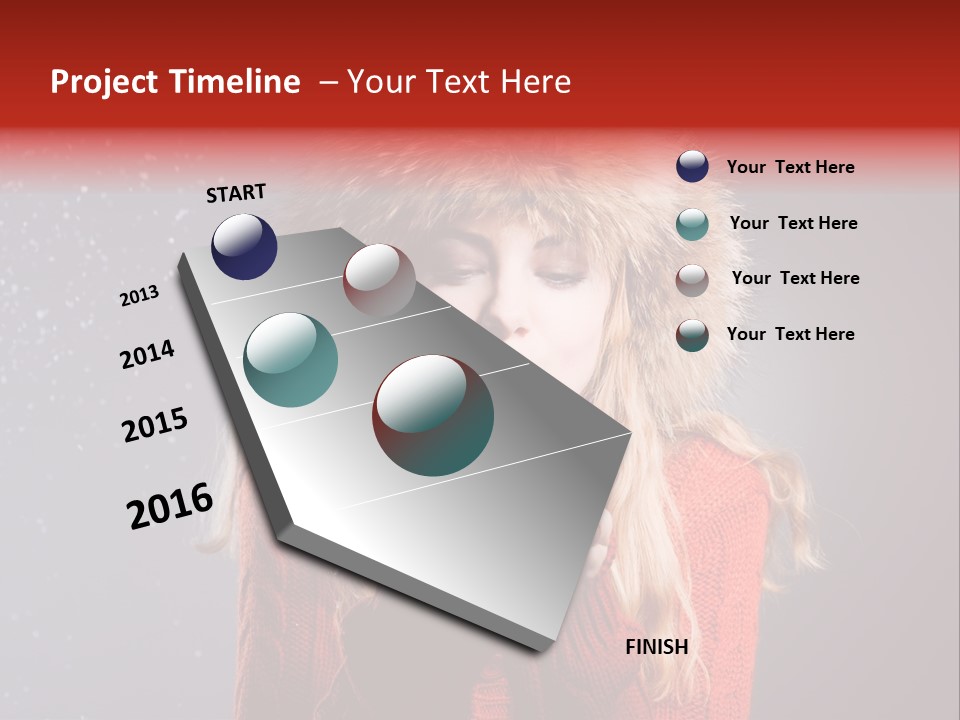 Project Timeline – Your Text Here

START

2013

2014

2015

2016

FINISH

Your Text Here

Your Text Here

Your Text Here

Your Text Here